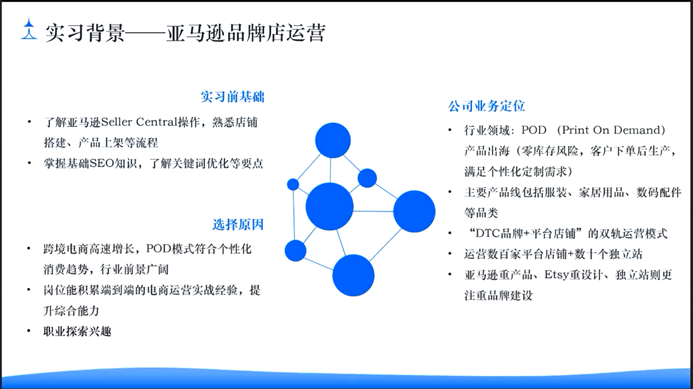 实习背景——亚马逊品牌店运营

实习前基础

• 了解亚马逊Seller Central操作，熟悉店铺搭建、产品上架等流程
• 掌握基础SEO知识，了解关键词优化等要点

选择原因

• 跨境电商高速增长，POD模式符合个性化消费趋势，行业前景广阔
• 岗位能积累端到端的电商运营实战经验，提升综合能力
• 职业探索兴趣

公司业务定位

• 行业领域：POD （Print On Demand）产品出海（零库存风险，客户下单后生产，满足个性化定制需求）
• 主要产品线包括服装、家居用品、数码配件等品类
• “DTC品牌+平台店铺”的双轨运营模式
• 运营数百家平台店铺+数十个独立站
• 亚马逊重产品、Etsy重设计、独立站则更注重品牌建设